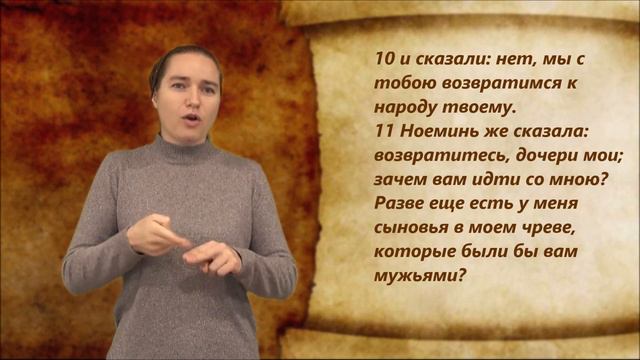 10 и сказали: нет, мы с тобою возвратимся к народу твоему.
11 Ноеминь же сказала: возвратитесь, дочери мои; зачем вам идти со мною? Разве еще есть у меня сыновья в моем чреве, которые были бы вам мужьями?